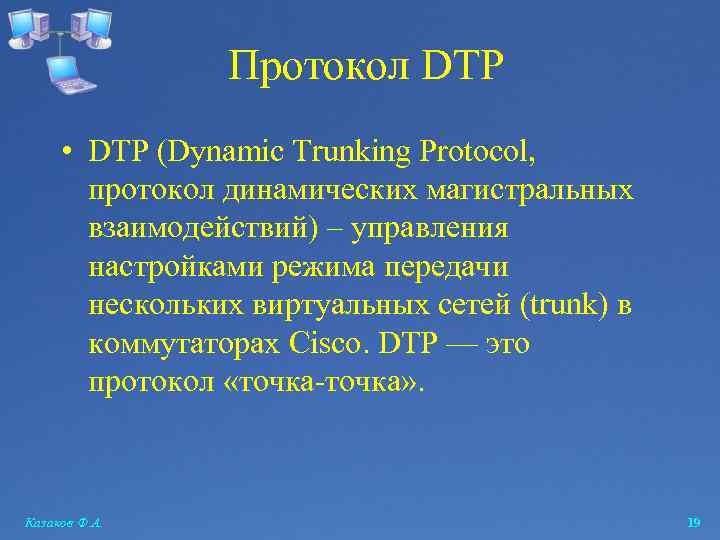 Протокол DTP

• DTP (Dynamic Trunking Protocol, протокол динамических магистральных взаимодействий) – управления настройками режима передачи нескольких виртуальных сетей (trunk) в коммутаторах Cisco. DTP — это протокол «точка-точка».

Казаков Ф.А.

19